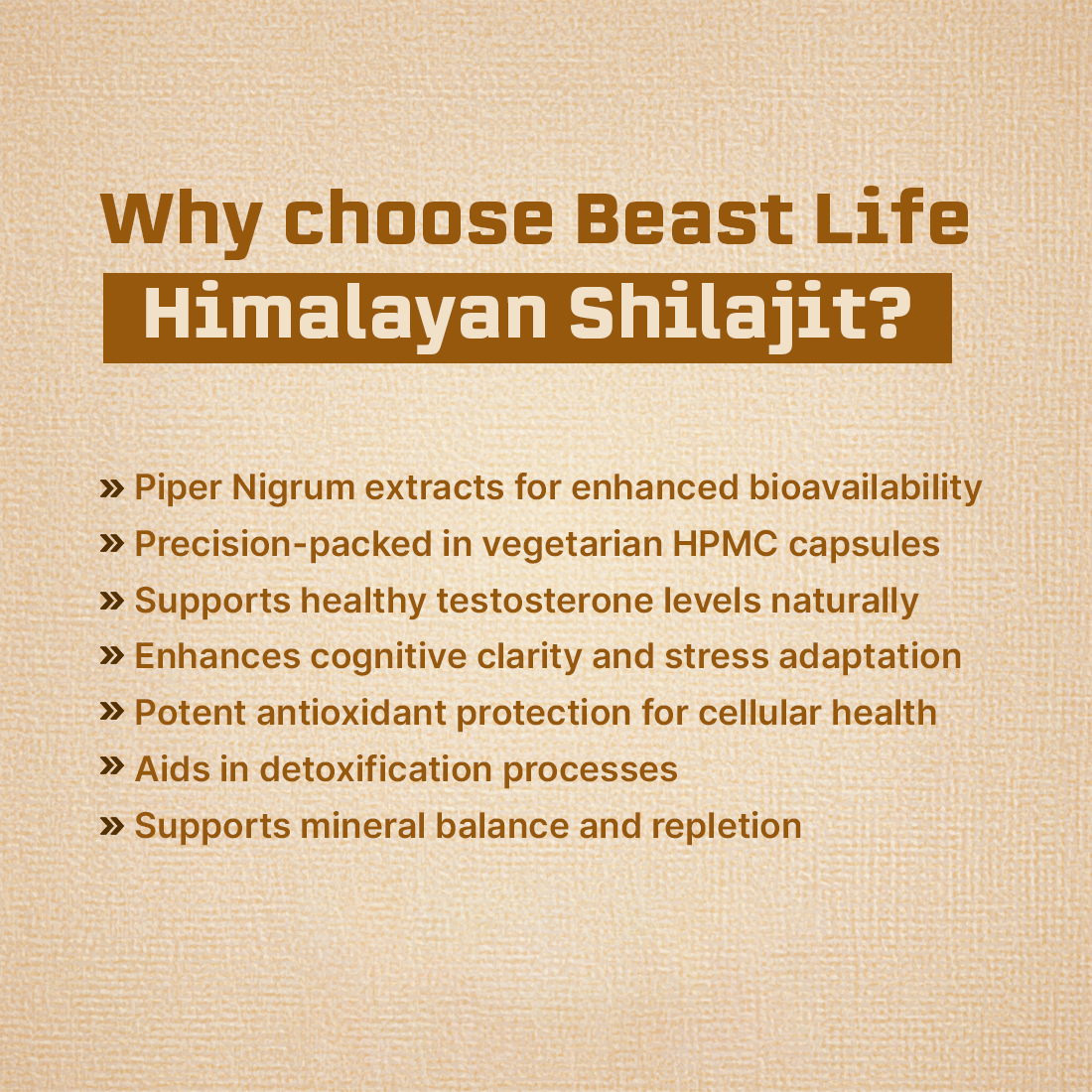 Why choose Beast Life
Himalayan Shilajit?

» Piper Nigrum extracts for enhanced bioavailability
» Precision-packed in vegetarian HPMC capsules
» Supports healthy testosterone levels naturally
» Enhances cognitive clarity and stress adaptation
» Potent antioxidant protection for cellular health
» Aids in detoxification processes
» Supports mineral balance and repletion